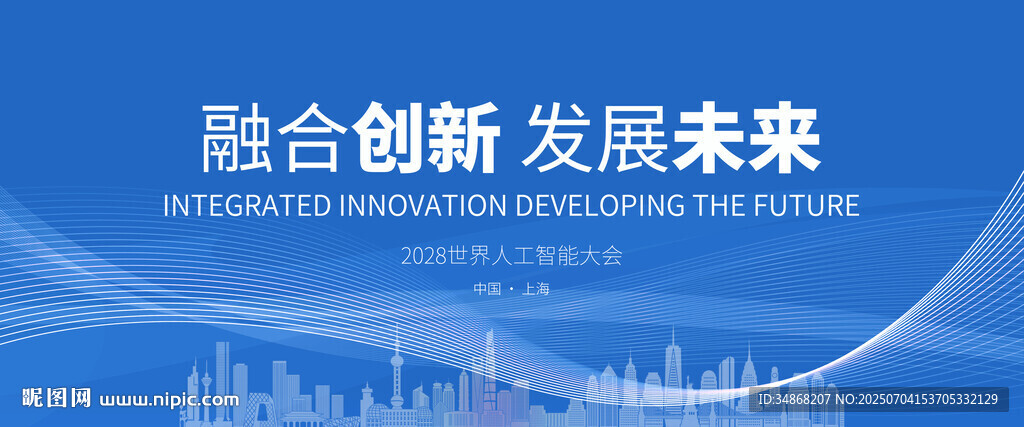 融合创新 发展未来

INTEGRATED INNOVATION DEVELOPING THE FUTURE

2028世界人工智能大会

中国 · 上海

昵图网 www.nipic.com

ID:34868207 NO:20250704153705332129